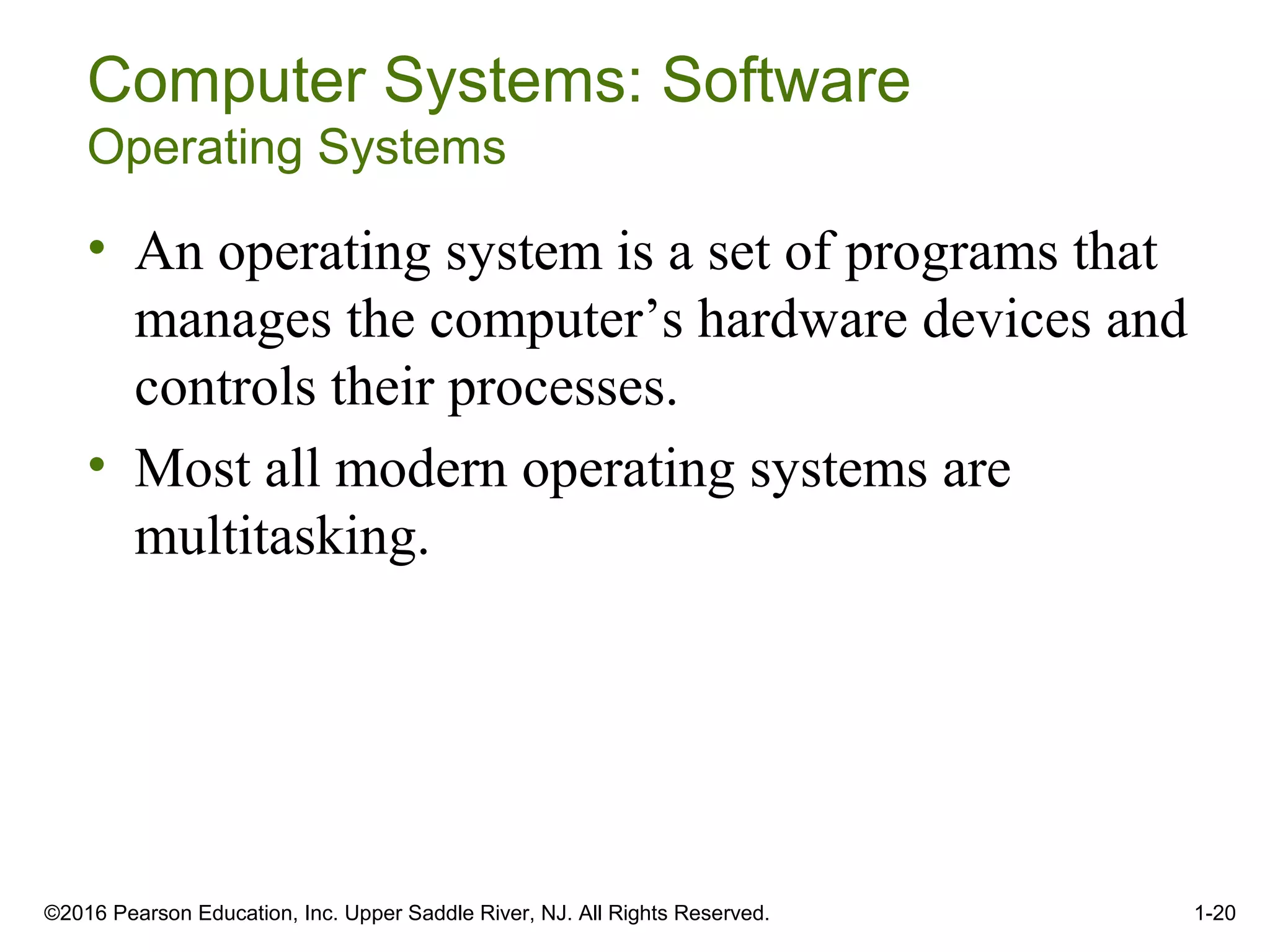 Computer Systems: Software
Operating Systems

• An operating system is a set of programs that manages the computer’s hardware devices and controls their processes.
• Most all modern operating systems are multitasking.

©2016 Pearson Education, Inc. Upper Saddle River, NJ. All Rights Reserved.
1-20